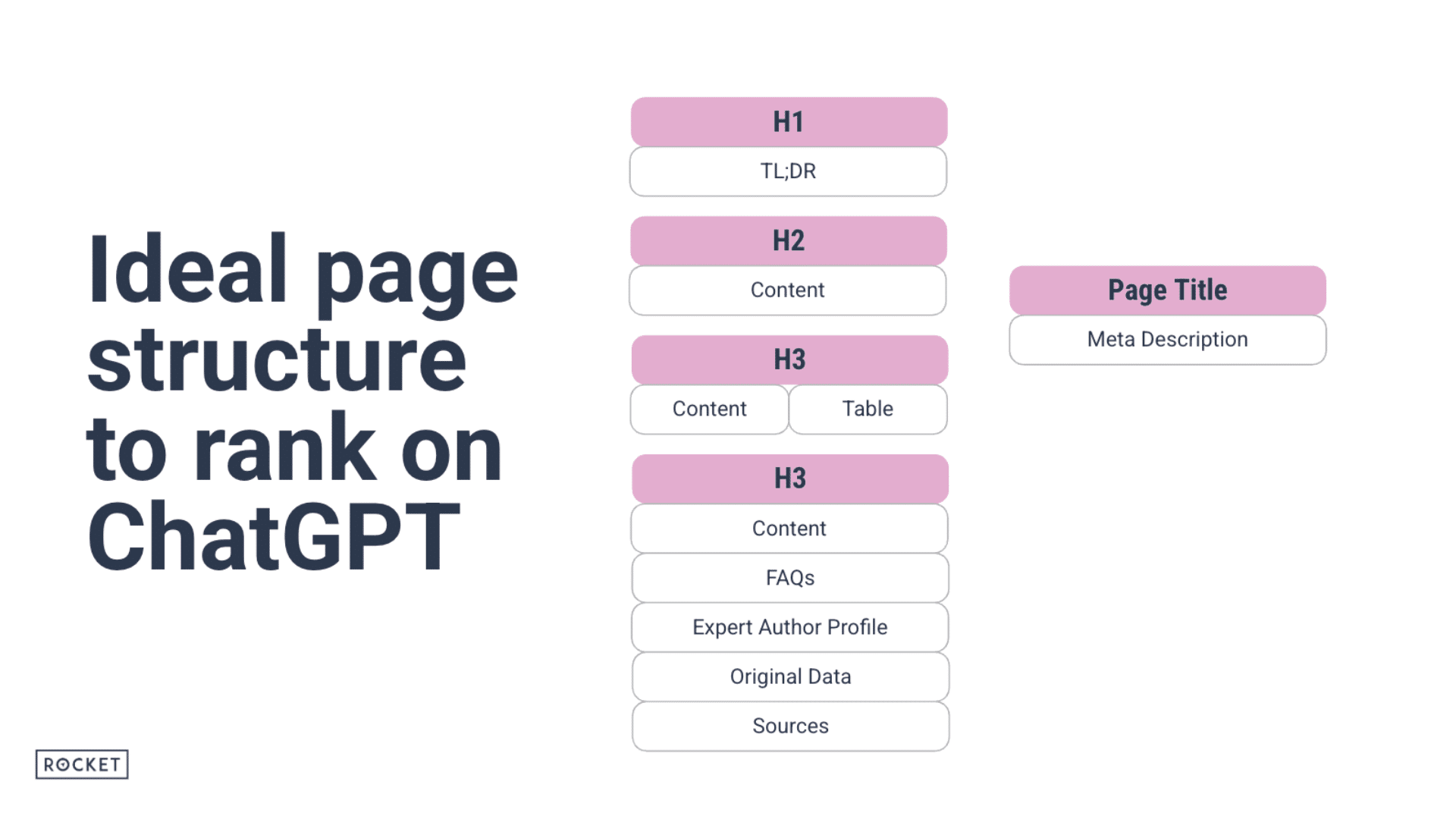 Ideal page structure to rank on ChatGPT

H1

TL;DR

H2

Content

H3

Content

Table

H3

Content

FAQs

Expert Author Profile

Original Data

Sources

Page Title

Meta Description

ROCKET